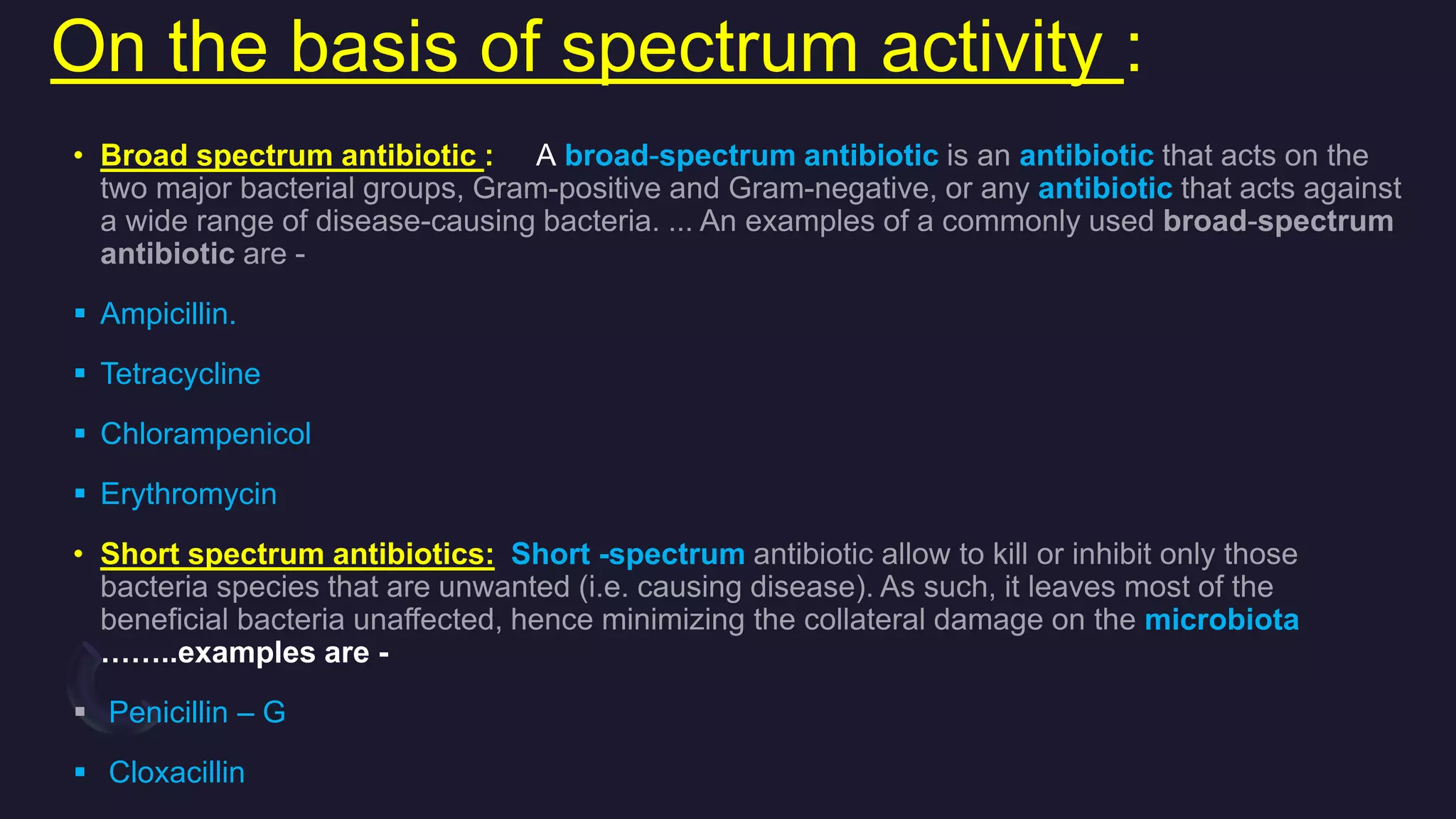 On the basis of spectrum activity :

• Broad spectrum antibiotic : A broad-spectrum antibiotic is an antibiotic that acts on the two major bacterial groups, Gram-positive and Gram-negative, or any antibiotic that acts against a wide range of disease-causing bacteria. ... An examples of a commonly used broad-spectrum antibiotic are -

▪ Ampicillin.

▪ Tetracycline

▪ Chlorampenicol

▪ Erythromycin

• Short spectrum antibiotics: Short -spectrum antibiotic allow to kill or inhibit only those bacteria species that are unwanted (i.e. causing disease). As such, it leaves most of the beneficial bacteria unaffected, hence minimizing the collateral damage on the microbiota ……..examples are -

▪ Penicillin – G

▪ Cloxacillin